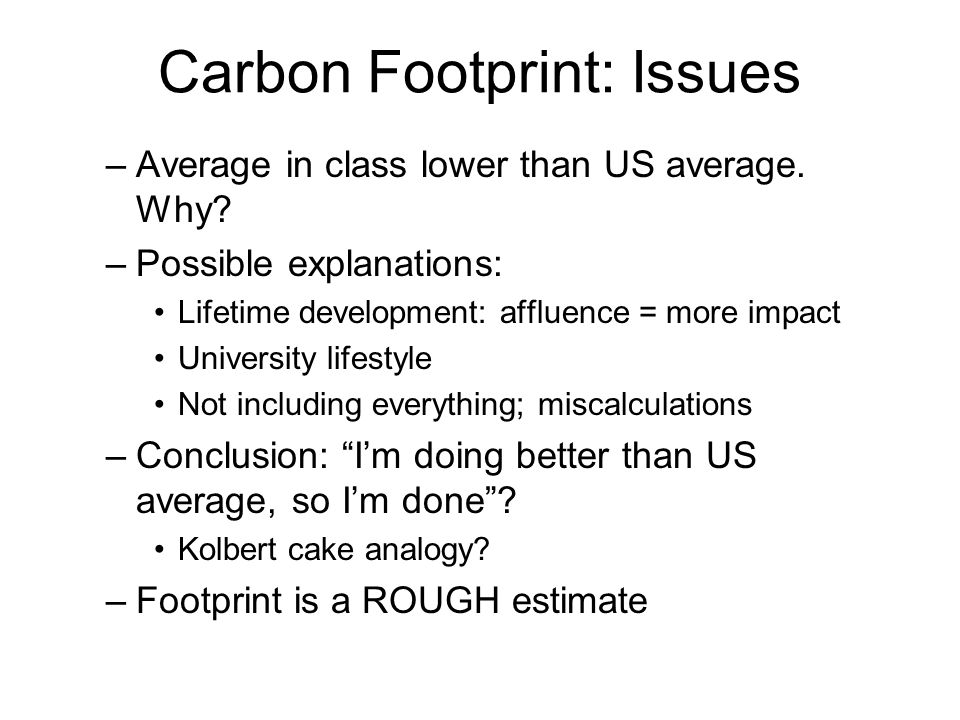 Carbon Footprint: Issues

– Average in class lower than US average. Why?

– Possible explanations:

• Lifetime development: affluence = more impact

• University lifestyle

• Not including everything; miscalculations

– Conclusion: “I’m doing better than US average, so I’m done”?

• Kolbert cake analogy?

– Footprint is a ROUGH estimate